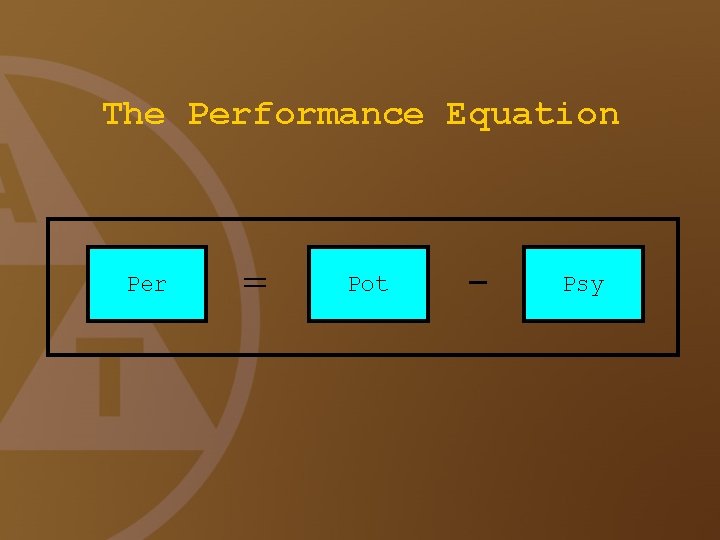 The Performance Equation

Per = Pot - Psy